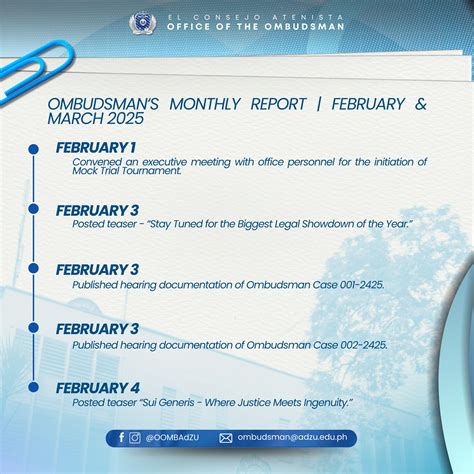 EL CONSEJO ATENISTA
OFFICE OF THE OMBUDSMAN

OMBUDSMAN'S MONTHLY REPORT | FEBRUARY & MARCH 2025

FEBRUARY 1
Convened an executive meeting with office personnel for the initiation of Mock Trial Tournament.

FEBRUARY 3
Posted teaser - "Stay Tuned for the Biggest Legal Showdown of the Year."

FEBRUARY 3
Published hearing documentation of Ombudsman Case 001-2425.

FEBRUARY 3
Published hearing documentation of Ombudsman Case 002-2425.

FEBRUARY 4
Posted teaser "Sui Generis - Where Justice Meets Ingenuity."

@OOMBAdZU ombudsman@adzu.edu.ph